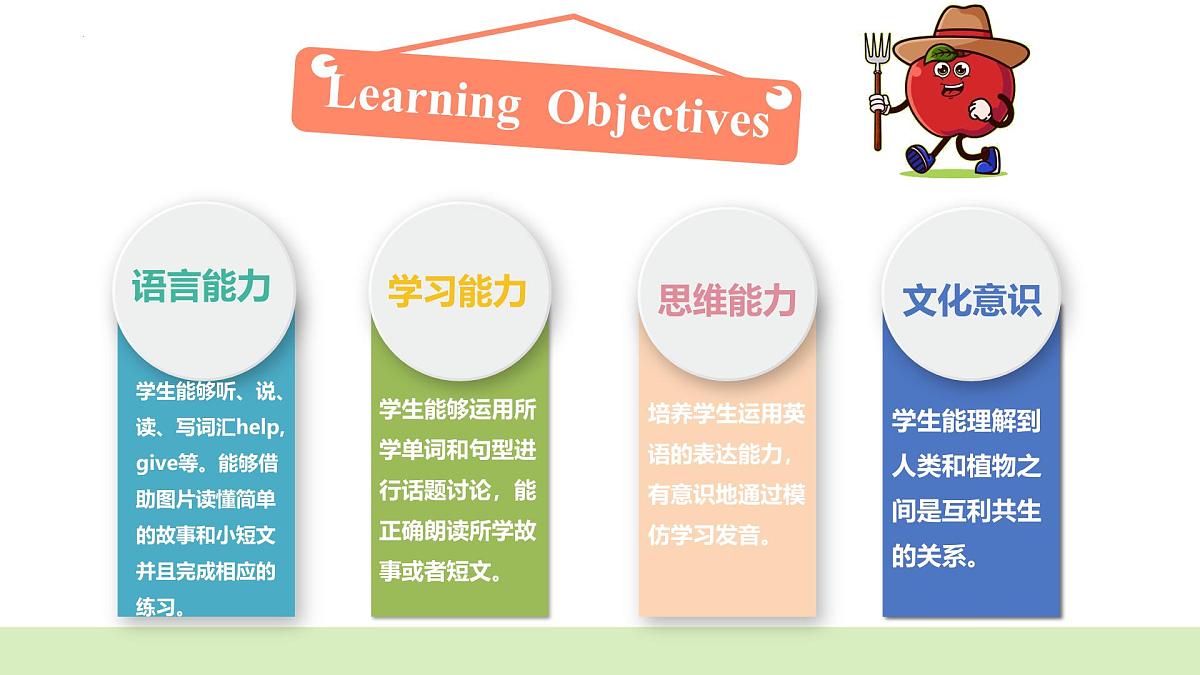 Learning Objectives

语言能力

学生能够听、说、读、写词汇help, give等。能够借助图片读懂简单的故事和小短文并且完成相应的练习。

学习能力

学生能够运用所学单词和句型进行话题讨论，能正确朗读所学故事或者短文。

思维能力

培养学生运用英语的表达能力，有意识地通过模仿学习发音。

文化意识

学生能理解到人类和植物之间是互利共生的关系。